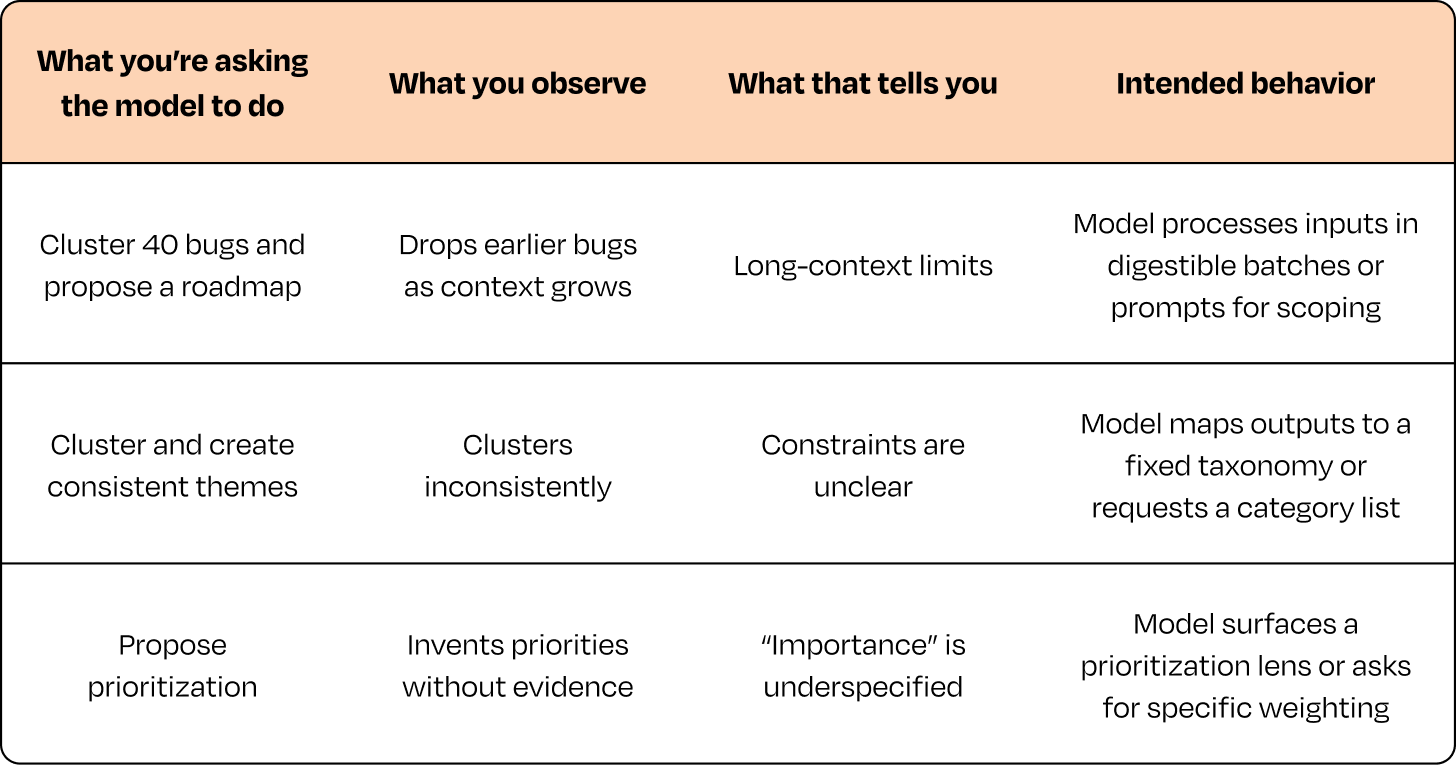 | What you're asking the model to do | What you observe | What that tells you | Intended behavior |
|---|---|---|---|
| Cluster 40 bugs and propose a roadmap | Drops earlier bugs as context grows | Long-context limits | Model processes inputs in digestible batches or prompts for scoping |
| Cluster and create consistent themes | Clusters inconsistently | Constraints are unclear | Model maps outputs to a fixed taxonomy or requests a category list |
| Propose prioritization | Invents priorities without evidence | "Importance" is underspecified | Model surfaces a prioritization lens or asks for specific weighting |